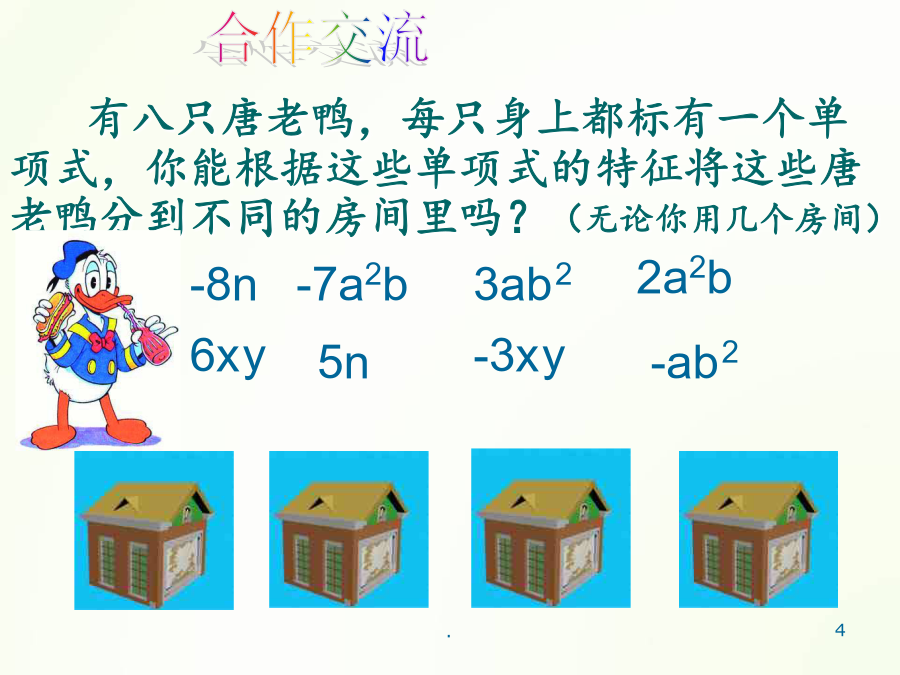 合作交流

有八只唐老鸭，每只身上都标有一个单项式，你能根据这些单项式的特征将这些唐老鸭分到不同的房间里吗？（无论你用几个房间）

$-8n$ $-7a^2b$ $3ab^2$ $2a^2b$

$6xy$ $5n$ $-3xy$ $-ab^2$

.

4